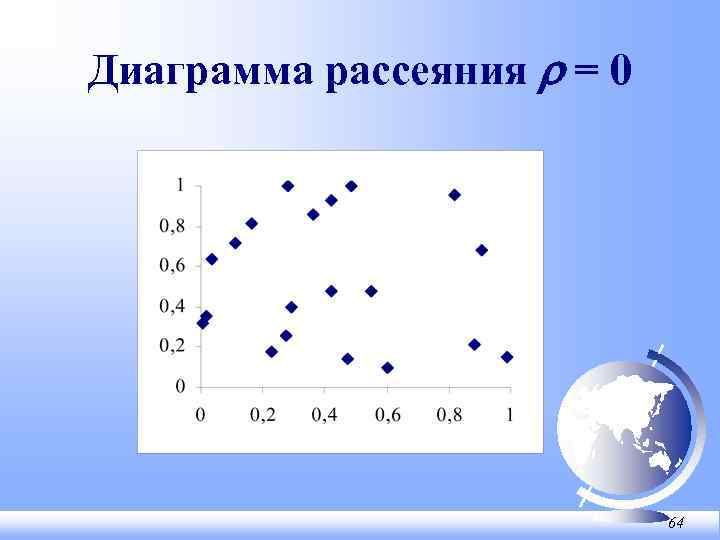 Диаграмма рассеяния $\rho = 0$

1
0,8
0,6
0,4
0,2
0

0 0,2 0,4 0,6 0,8 1

64